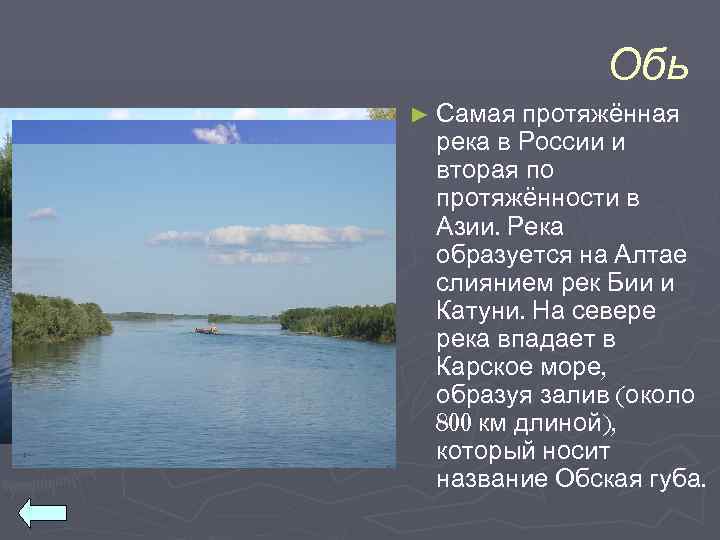 Обь

► Самая протяжённая река в России и вторая по протяжённости в Азии. Река образуется на Алтае слиянием рек Бии и Катуни. На севере река впадает в Карское море, образуя залив (около 800 км длиной), который носит название Обская губа.